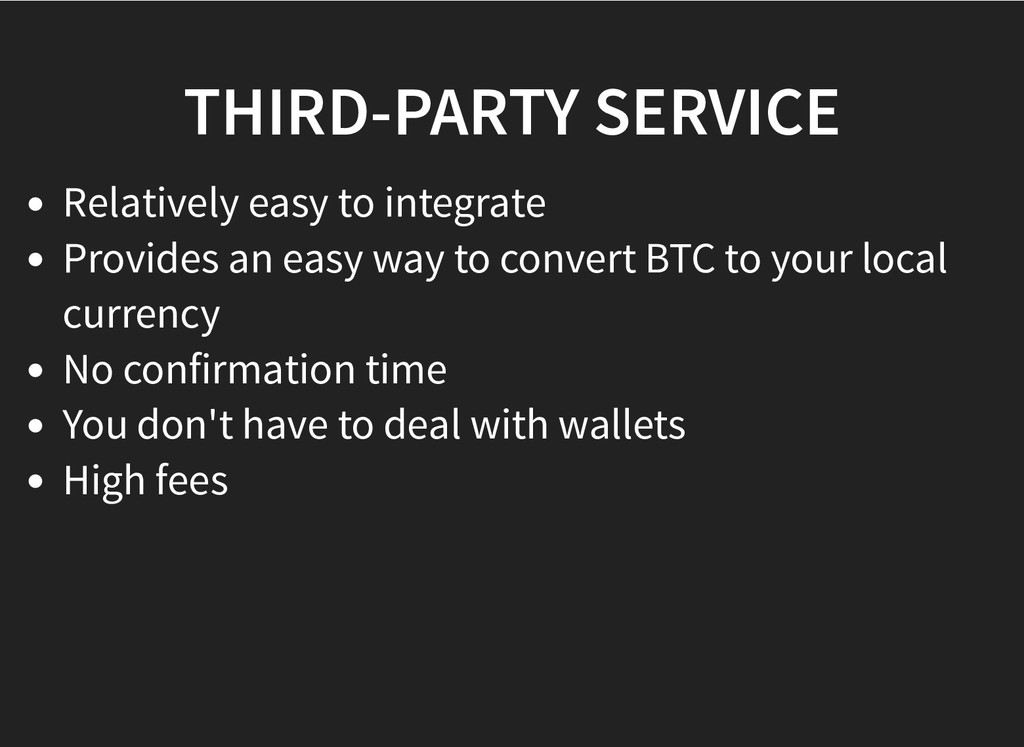 THIRD-PARTY SERVICE

- Relatively easy to integrate
- Provides an easy way to convert BTC to your local currency
- No confirmation time
- You don't have to deal with wallets
- High fees